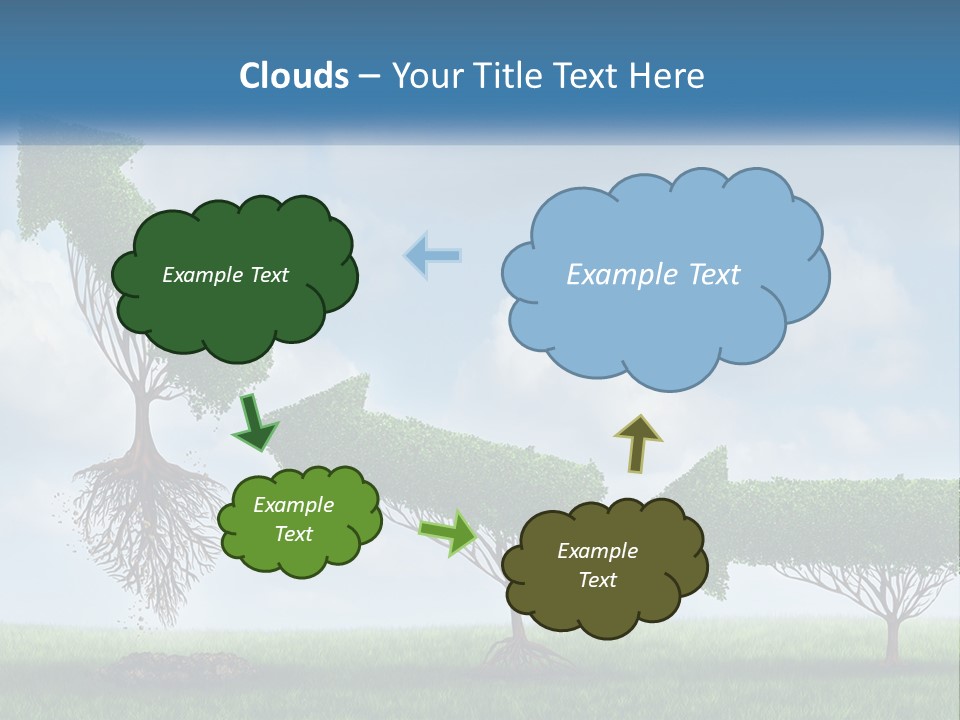 Clouds – Your Title Text Here

Example Text

Example Text

Example Text

Example Text